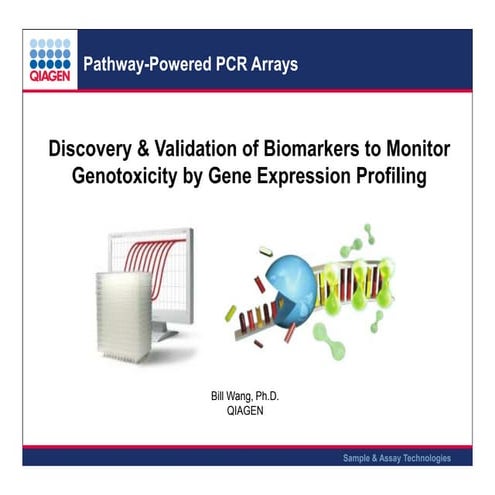 QIAGEN

Pathway-Powered PCR Arrays

Discovery & Validation of Biomarkers to Monitor Genotoxicity by Gene Expression Profiling

Bill Wang, Ph.D.
QIAGEN

Sample & Assay Technologies